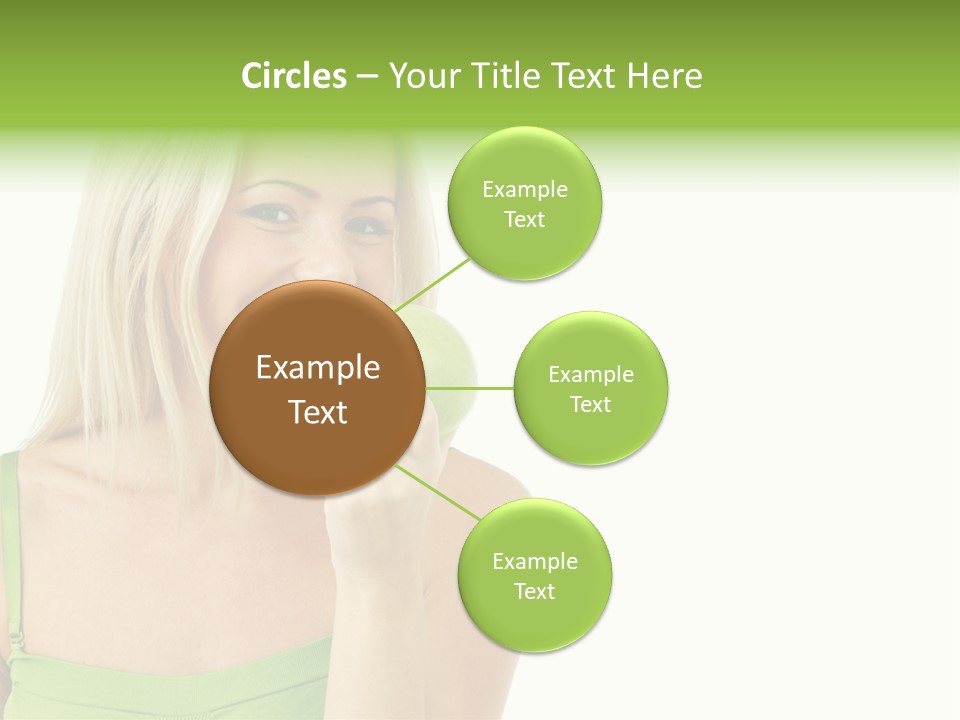 Circles – Your Title Text Here

Example Text

Example Text

Example Text

Example Text